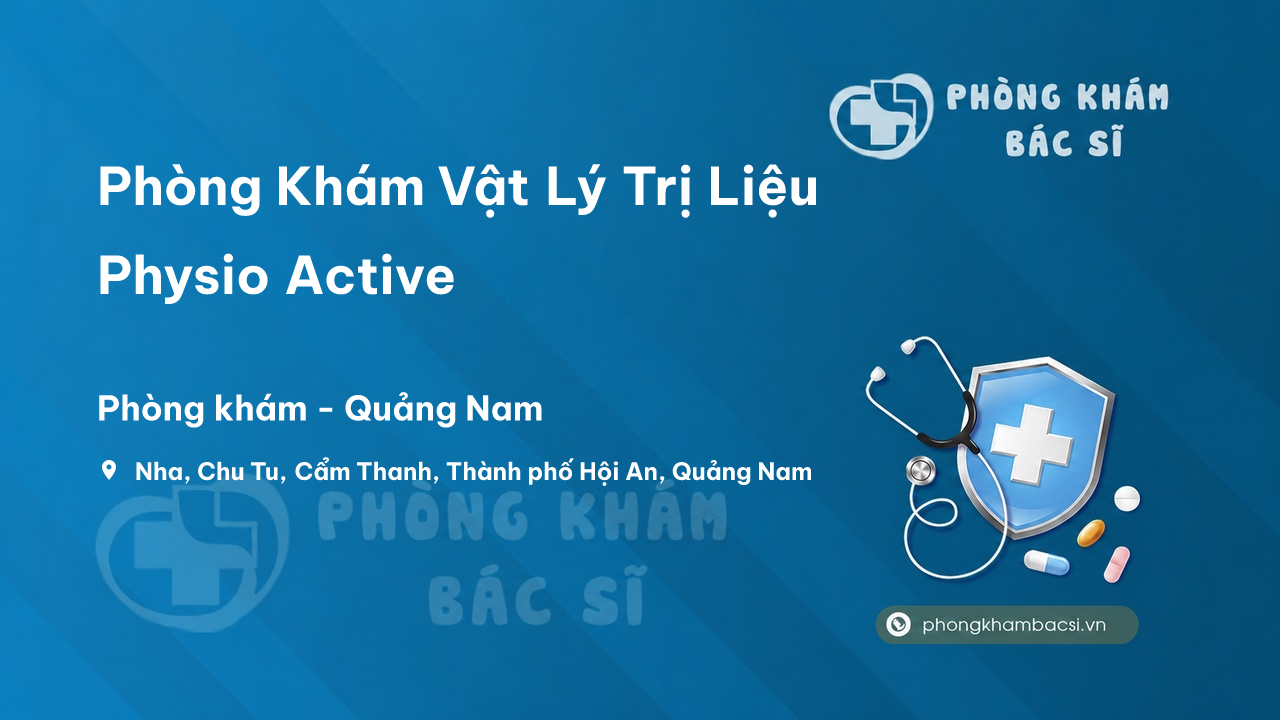 PHÒNG KHÁM BÁC SĨ

Phòng Khám Vật Lý Trị Liệu Physio Active

Phòng khám - Quảng Nam

Nha, Chu Tu, Cẩm Thanh, Thành phố Hội An, Quảng Nam

PHÒNG KHÁM BÁC SĨ

phongkhambacsi.vn